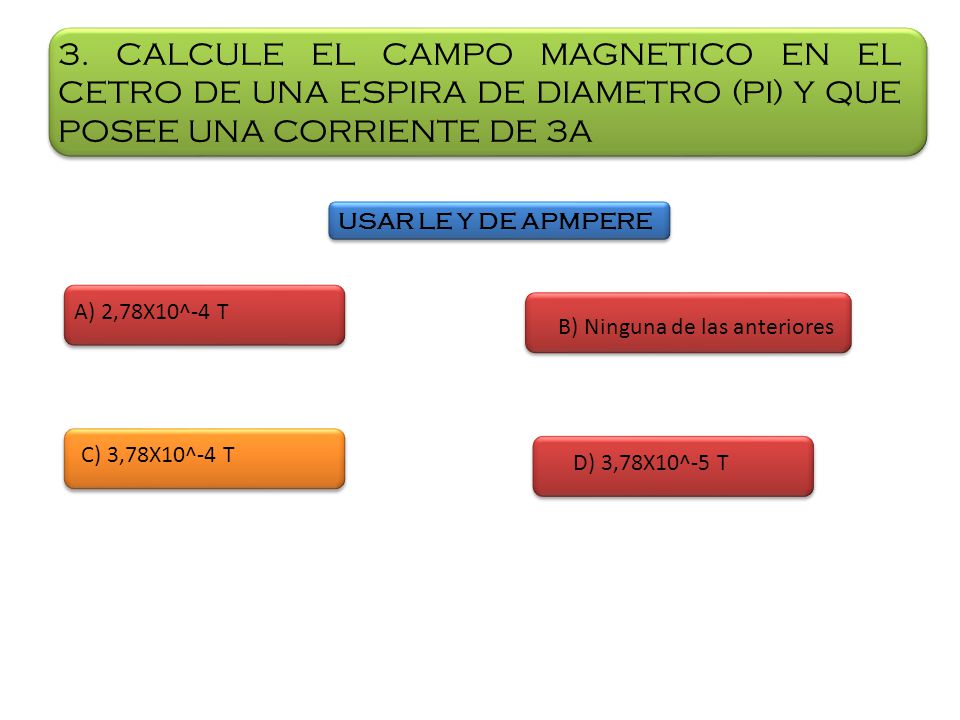 3. CALCULE EL CAMPO MAGNETICO EN EL CETRO DE UNA ESPIRA DE DIAMETRO (PI) Y QUE POSEE UNA CORRIENTE DE 3A

USAR LE Y DE APMPERE

A) 2,78X10^-4 T

B) Ninguna de las anteriores

C) 3,78X10^-4 T

D) 3,78X10^-5 T